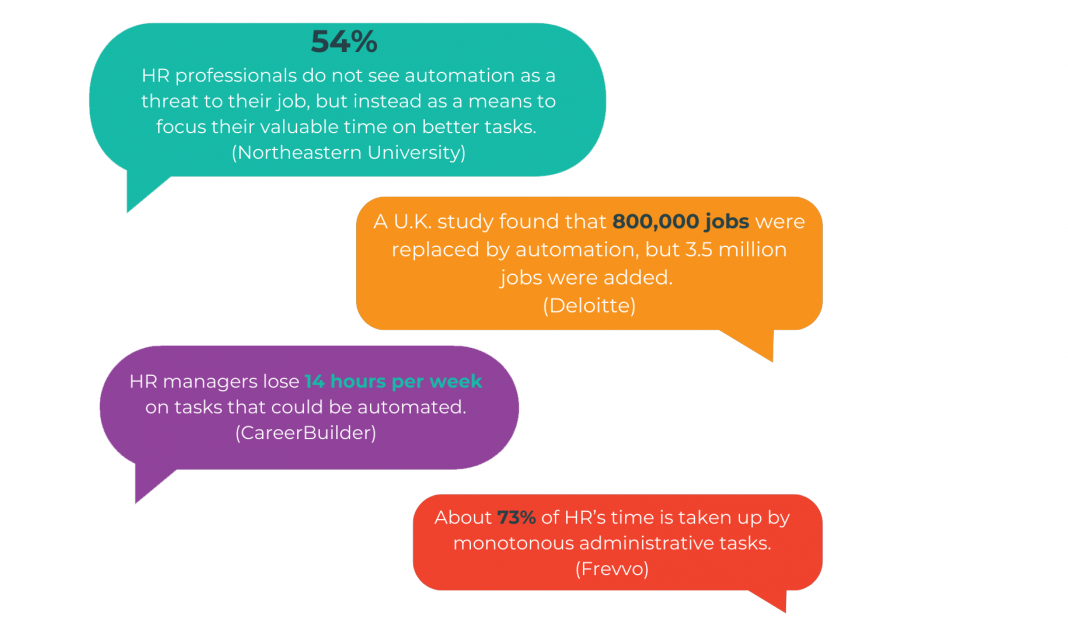 54%

HR professionals do not see automation as a threat to their job, but instead as a means to focus their valuable time on better tasks. (Northeastern University)

A U.K. study found that 800,000 jobs were replaced by automation, but 3.5 million jobs were added. (Deloitte)

HR managers lose 14 hours per week on tasks that could be automated. (CareerBuilder)

About 73% of HR's time is taken up by monotonous administrative tasks. (Frevvo)